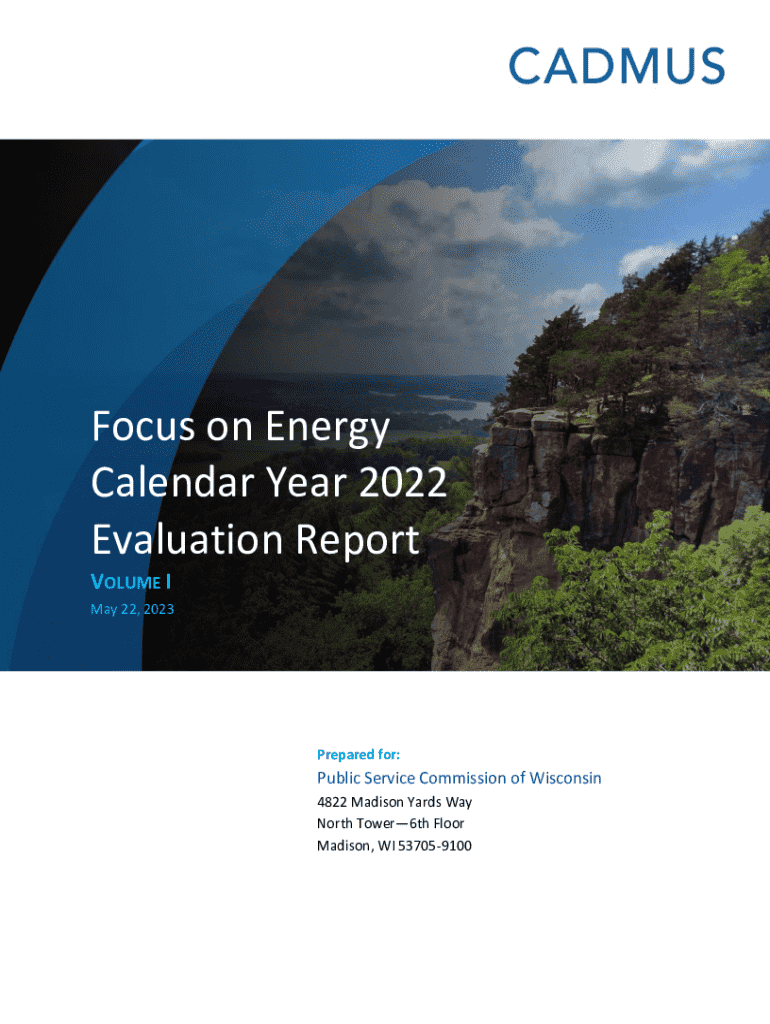 CADMUS

Focus on Energy
Calendar Year 2022
Evaluation Report

VOLUME I

May 22, 2023

Prepared for:

Public Service Commission of Wisconsin

4822 Madison Yards Way
North Tower—6th Floor
Madison, WI 53705-9100